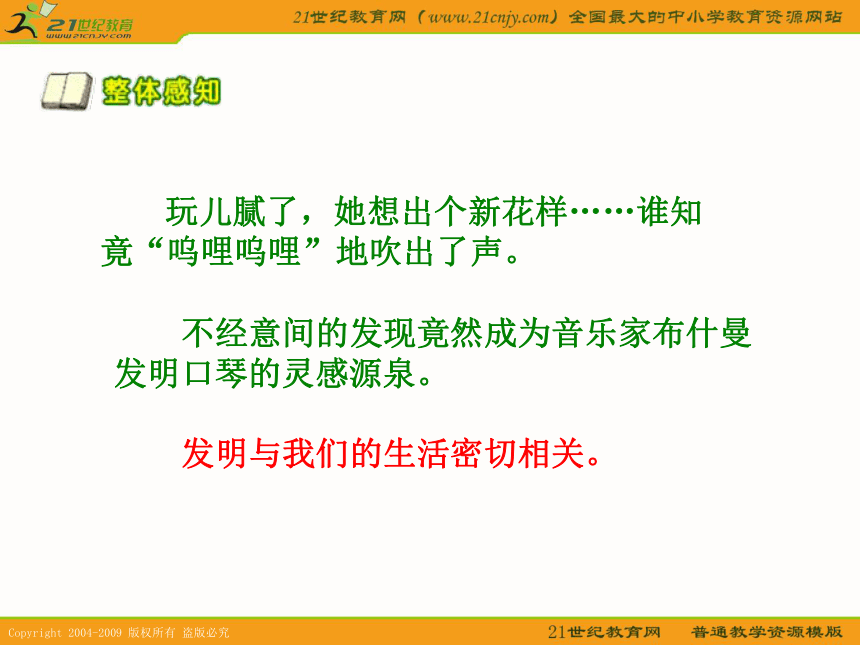 21世纪教育
www.21cnjy.com

21世纪教育网（www.21cnjy.com）全国最大的中小学教育资源网站

整体感知

玩儿腻了，她想出个新花样……谁知竟“呜哩呜哩”地吹出了声。

不经意间的发现竟然成为音乐家布什曼发明口琴的灵感源泉。

发明与我们的生活密切相关。

Copyright 2004-2009 版权所有 盗版必究

21世纪教育网　普通教学资源模版